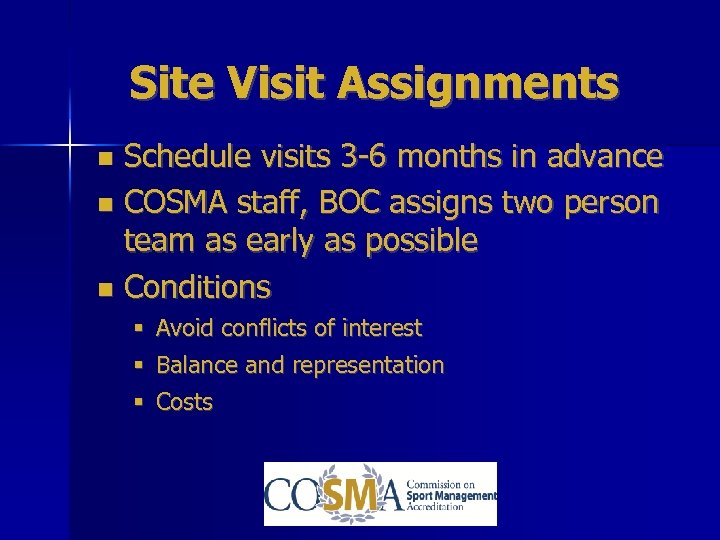 Site Visit Assignments

- Schedule visits 3-6 months in advance
- COSMA staff, BOC assigns two person team as early as possible
- Conditions
  - Avoid conflicts of interest
  - Balance and representation
  - Costs

COSMA Commission on Sport Management Accreditation